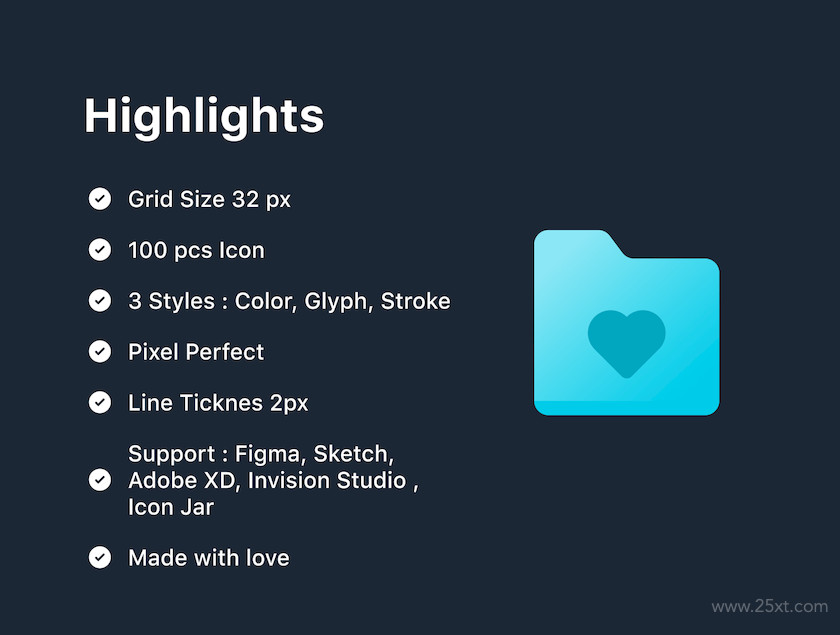 Highlights

Grid Size 32 px

100 pcs Icon

3 Styles : Color, Glyph, Stroke

Pixel Perfect

Line Ticknes 2px

Support : Figma, Sketch, Adobe XD, Invision Studio , Icon Jar

Made with love

www.25xt.com